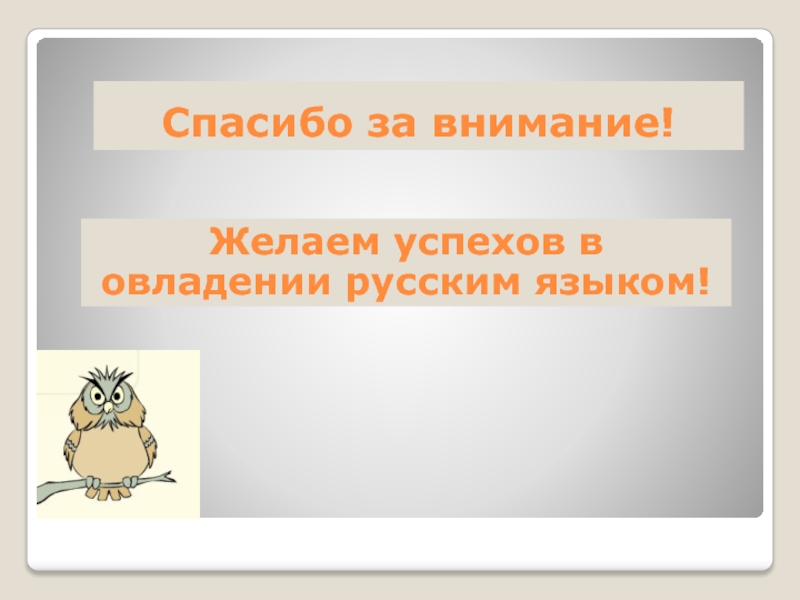 Спасибо за внимание!

Желаем успехов в овладении русским языком!